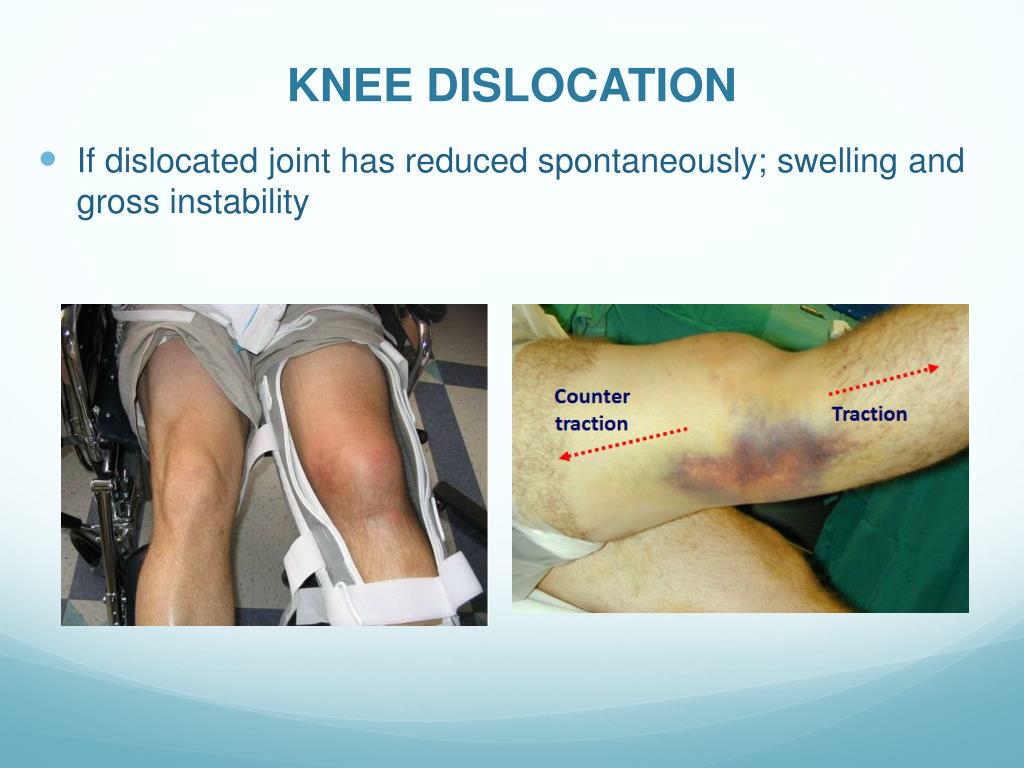 KNEE DISLOCATION

If dislocated joint has reduced spontaneously; swelling and gross instability

Counter traction

Traction